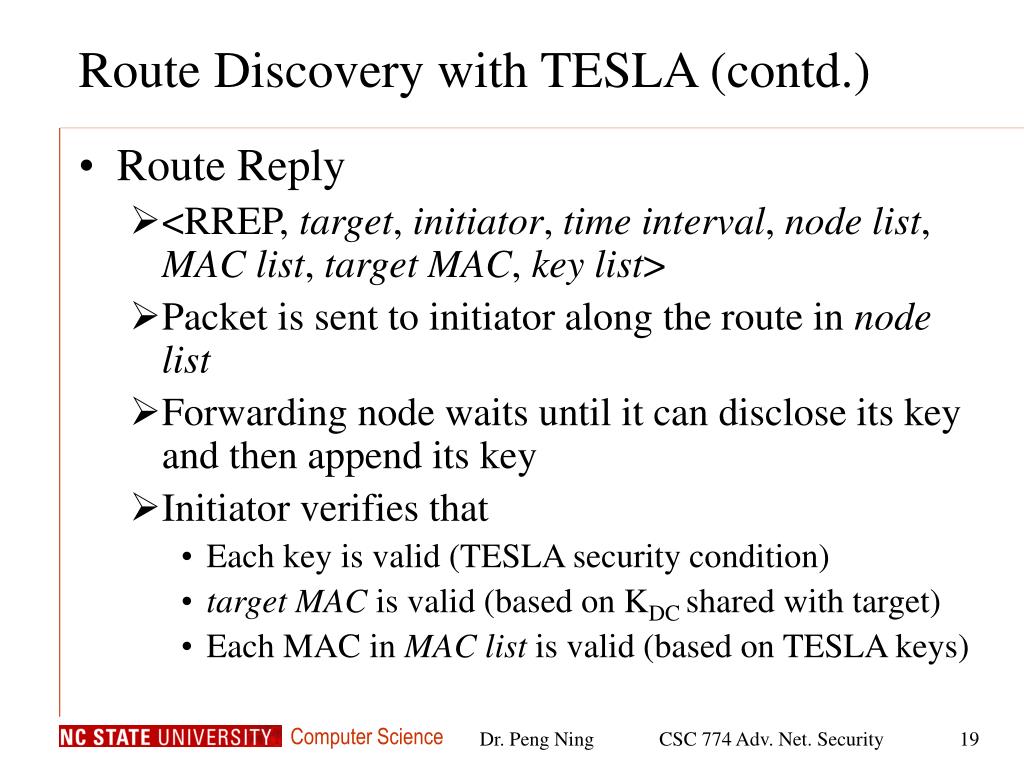 Route Discovery with TESLA (contd.)

• Route Reply
  ➢<RREP, target, initiator, time interval, node list, MAC list, target MAC, key list>
  ➢Packet is sent to initiator along the route in node list
  ➢Forwarding node waits until it can disclose its key and then append its key
  ➢Initiator verifies that
    • Each key is valid (TESLA security condition)
    • target MAC is valid (based on $K_{DC}$ shared with target)
    • Each MAC in MAC list is valid (based on TESLA keys)

NC STATE UNIVERSITY Computer Science Dr. Peng Ning CSC 774 Adv. Net. Security 19